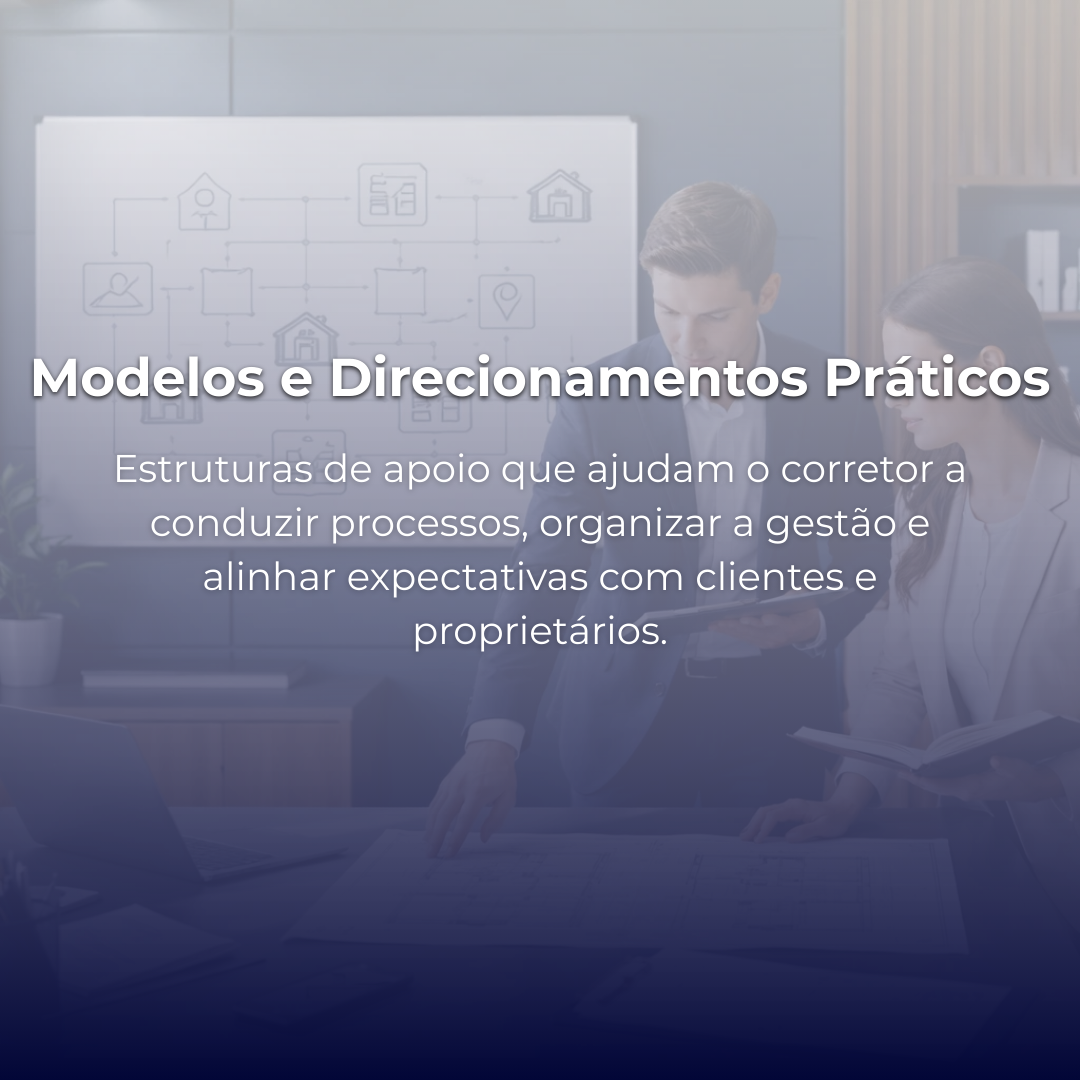 Modelos e Direcionamentos Práticos

Estruturas de apoio que ajudam o corretor a conduzir processos, organizar a gestão e alinhar expectativas com clientes e proprietários.